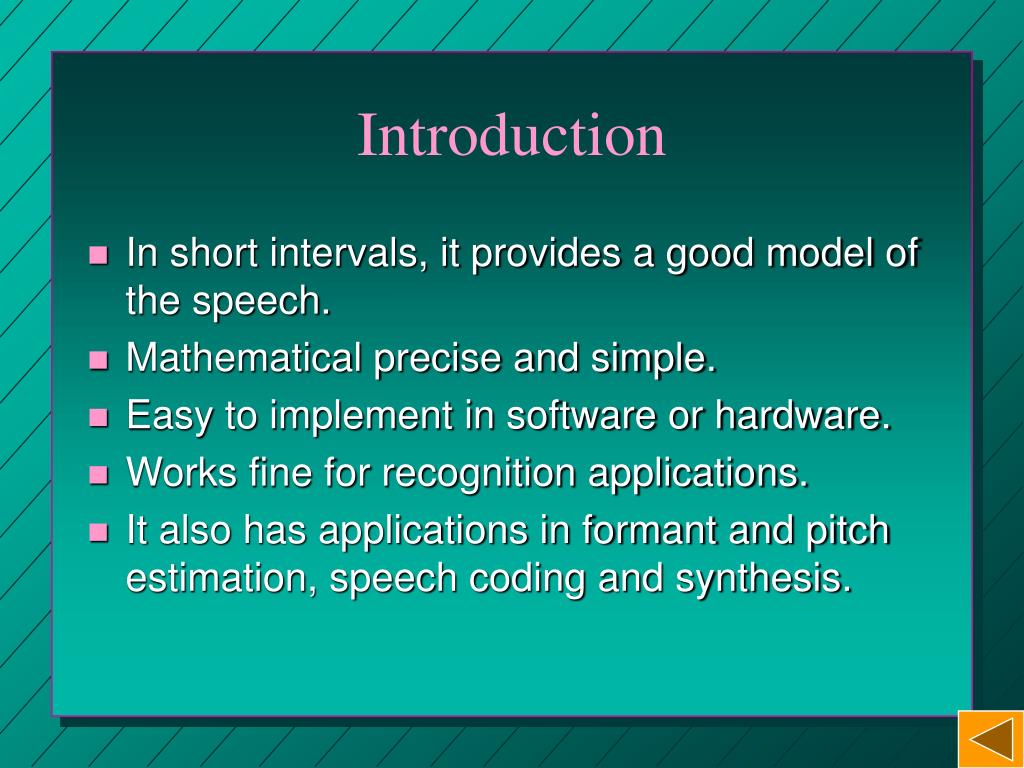 Introduction

- In short intervals, it provides a good model of the speech.
- Mathematical precise and simple.
- Easy to implement in software or hardware.
- Works fine for recognition applications.
- It also has applications in formant and pitch estimation, speech coding and synthesis.